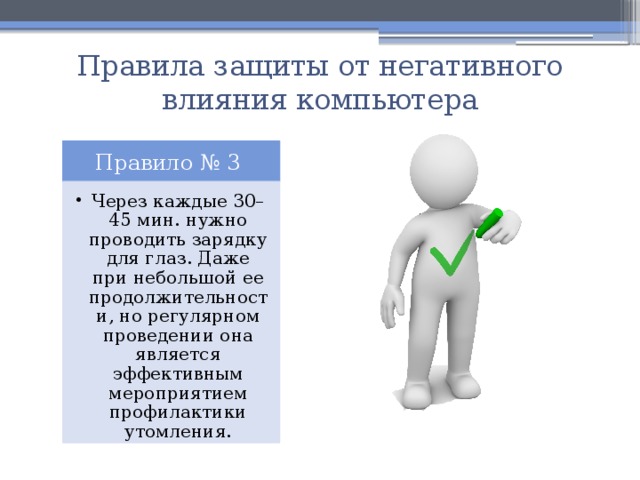 Правила защиты от негативного влияния компьютера

Правило № 3

• Через каждые 30–45 мин. нужно проводить зарядку для глаз. Даже при небольшой ее продолжительности, но регулярном проведении она является эффективным мероприятием профилактики утомления.